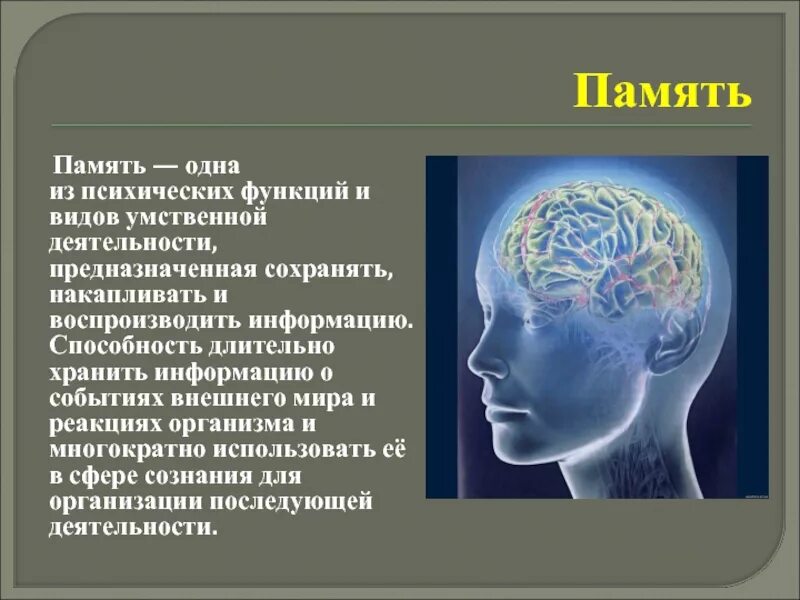 Память

Память — одна из психических функций и видов умственной деятельности, предназначенная сохранять, накапливать и воспроизводить информацию. Способность длительно хранить информацию о событиях внешнего мира и реакциях организма и многократно использовать её в сфере сознания для организации последующей деятельности.